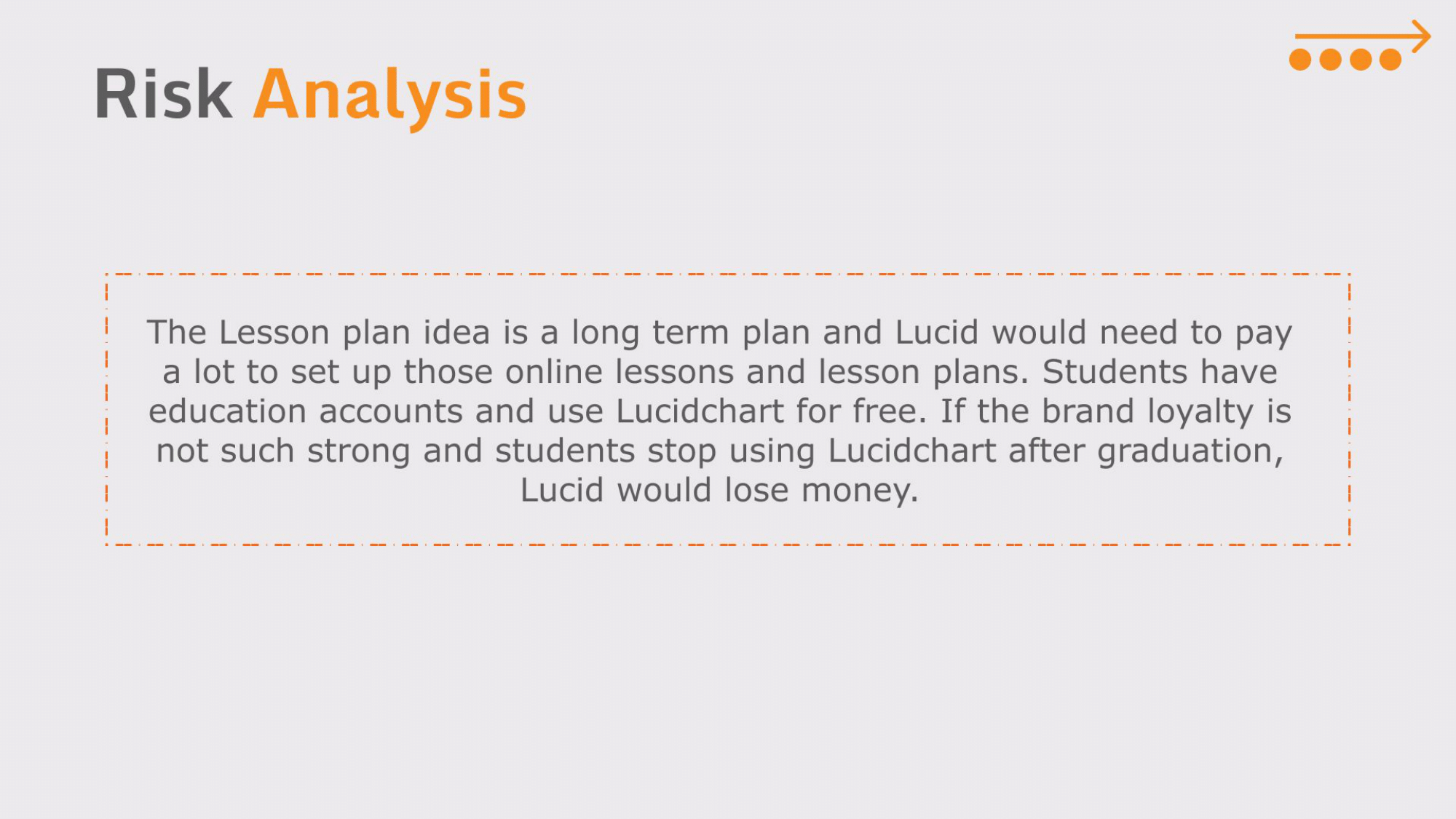 Risk Analysis

The Lesson plan idea is a long term plan and Lucid would need to pay a lot to set up those online lessons and lesson plans. Students have education accounts and use Lucidchart for free. If the brand loyalty is not such strong and students stop using Lucidchart after graduation, Lucid would lose money.